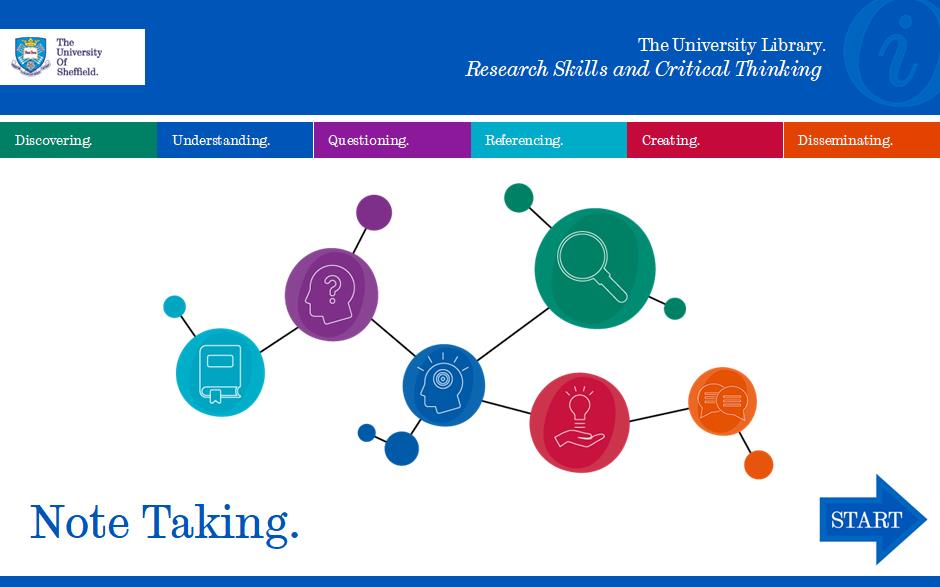 The University Of Sheffield.

The University Library.
Research Skills and Critical Thinking

Discovering. Understanding. Questioning. Referencing. Creating. Disseminating.

Note Taking.

START